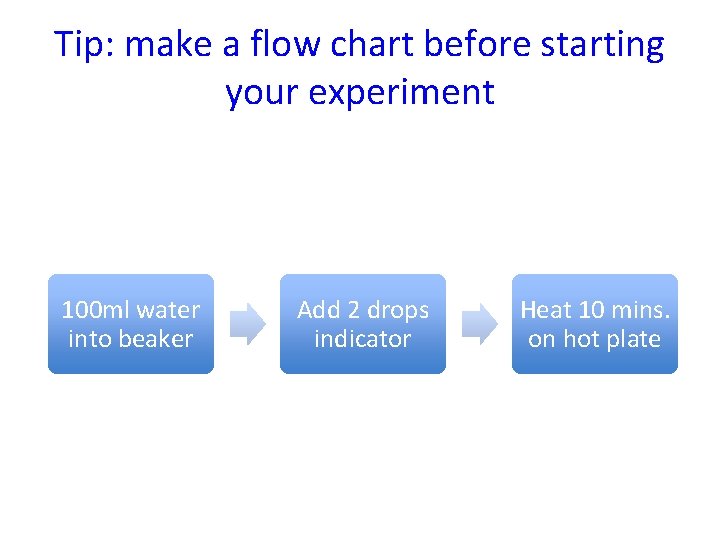 Tip: make a flow chart before starting your experiment

100ml water into beaker

Add 2 drops indicator

Heat 10 mins. on hot plate